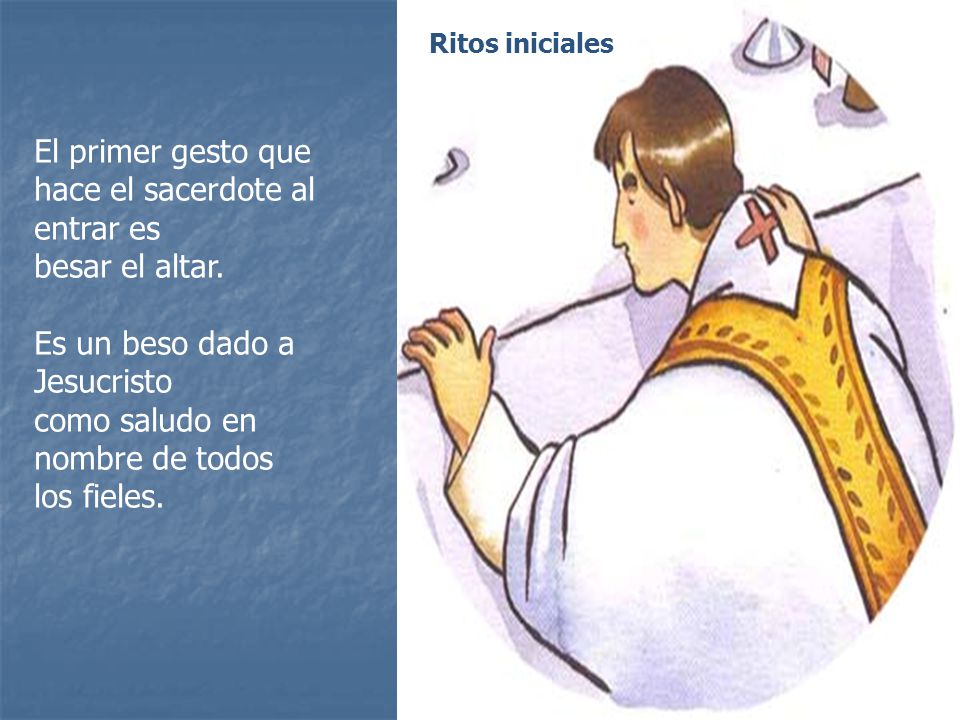 Ritos iniciales

El primer gesto que hace el sacerdote al entrar es
besar el altar.

Es un beso dado a Jesucristo
como saludo en nombre de todos los fieles.